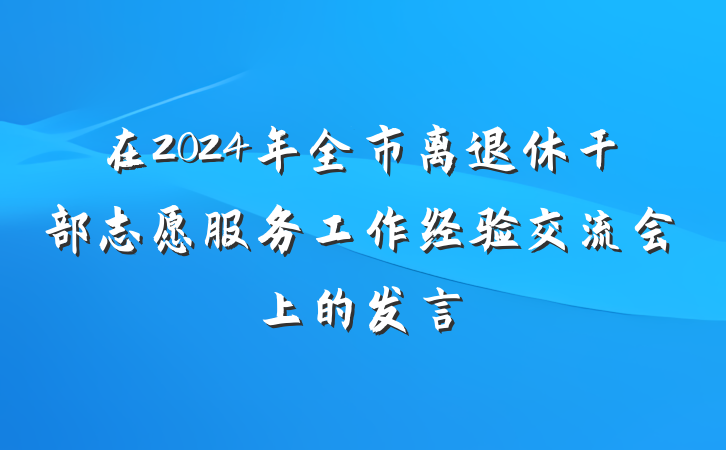 在2024年全市离退休干部志愿服务工作经验交流会上的发言